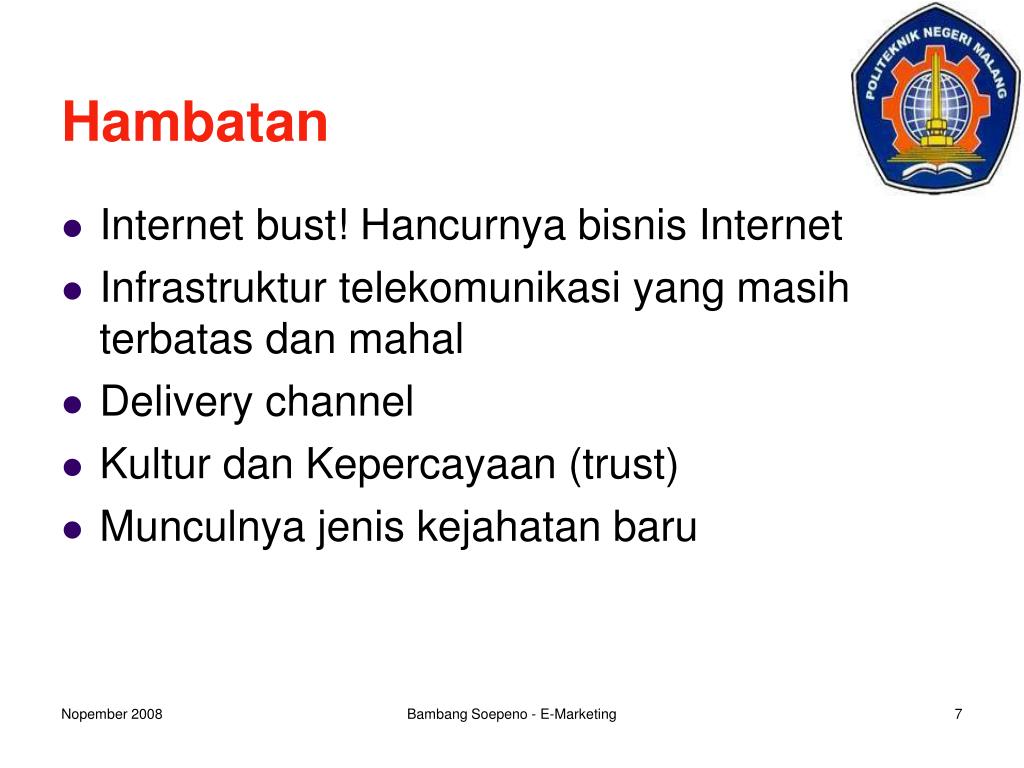 POLITEKNIK NEGERI MALANG

Hambatan

- Internet bust! Hancurnya bisnis Internet
- Infrastruktur telekomunikasi yang masih terbatas dan mahal
- Delivery channel
- Kultur dan Kepercayaan (trust)
- Munculnya jenis kejahatan baru

Nopember 2008

Bambang Soepeno - E-Marketing

7